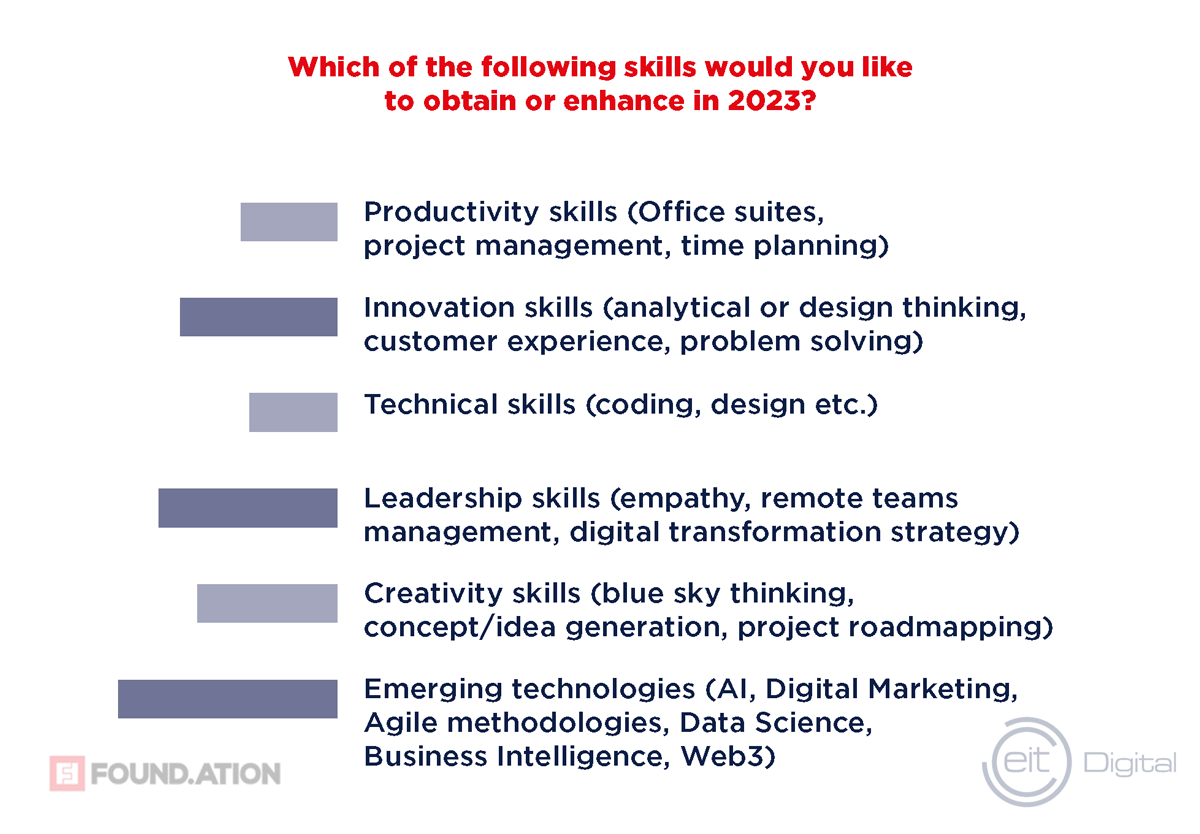 Which of the following skills would you like to obtain or enhance in 2023?

Productivity skills (Office suites, project management, time planning)

Innovation skills (analytical or design thinking, customer experience, problem solving)

Technical skills (coding, design etc.)

Leadership skills (empathy, remote teams management, digital transformation strategy)

Creativity skills (blue sky thinking, concept/idea generation, project roadmapping)

Emerging technologies (AI, Digital Marketing, Agile methodologies, Data Science, Business Intelligence, Web3)

FOUND.ATION

eit Digital